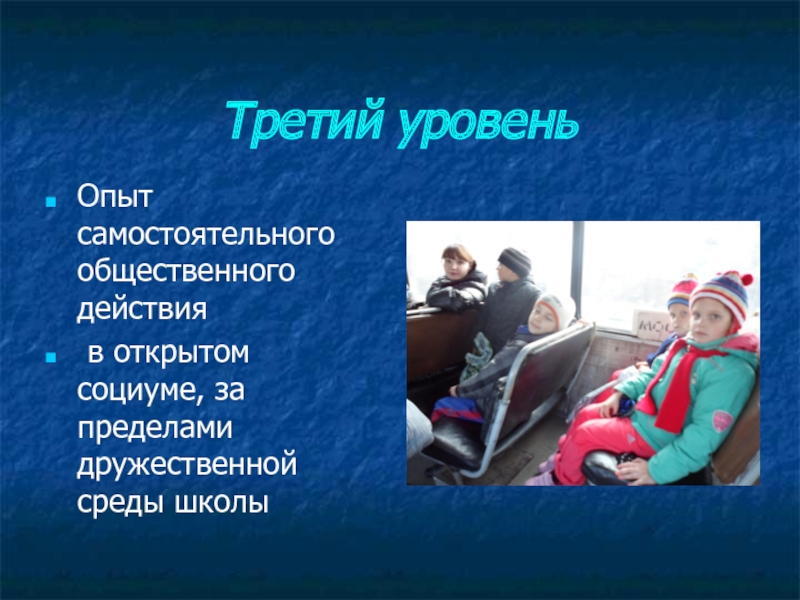 Третий уровень

Опыт самостоятельного общественного действия

в открытом социуме, за пределами дружественной среды школы